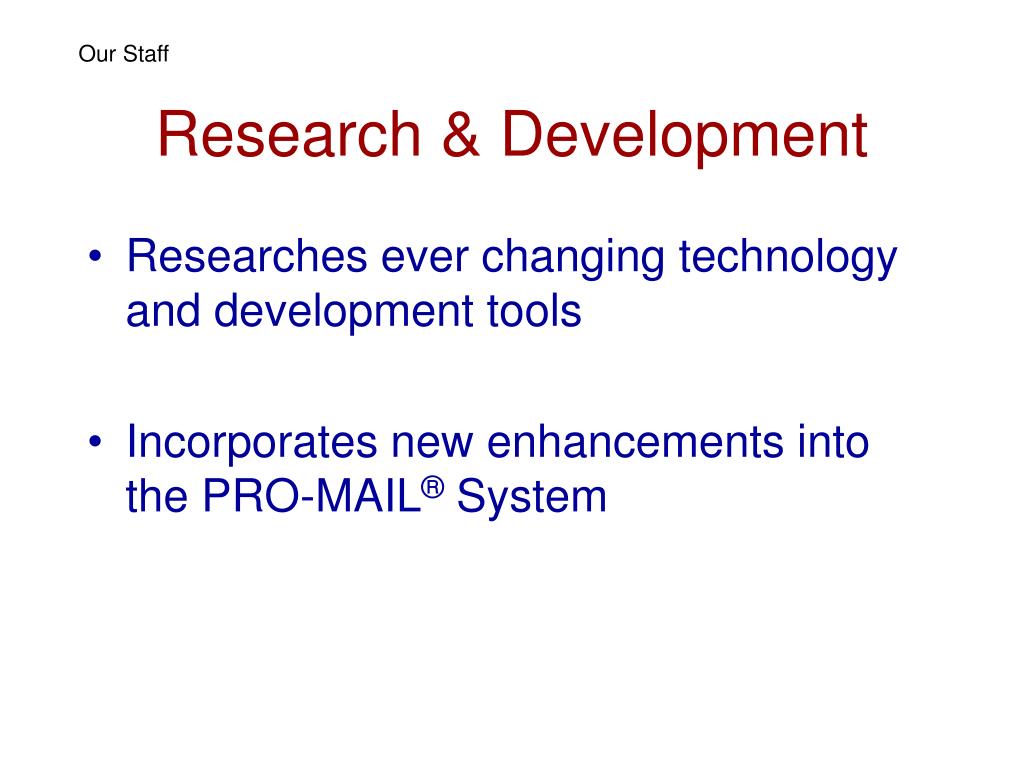 Our Staff

Research & Development

• Researches ever changing technology and development tools

• Incorporates new enhancements into the PRO-MAIL® System